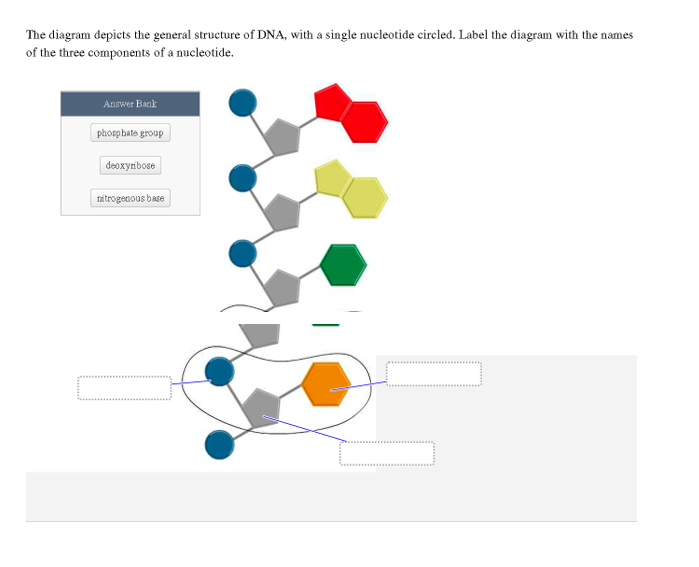 The diagram depicts the general structure of DNA, with a single nucleotide circled. Label the diagram with the names of the three components of a nucleotide.

Answer Bank

phosphate group

deoxyribose

nitrogenous base